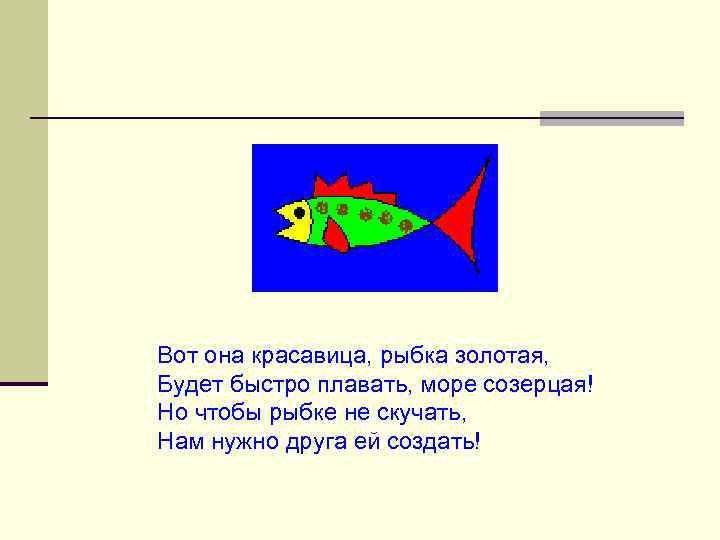 Вот она красавица, рыбка золотая,
Будет быстро плавать, море созерцая!
Но чтобы рыбке не скучать,
Нам нужно друга ей создать!